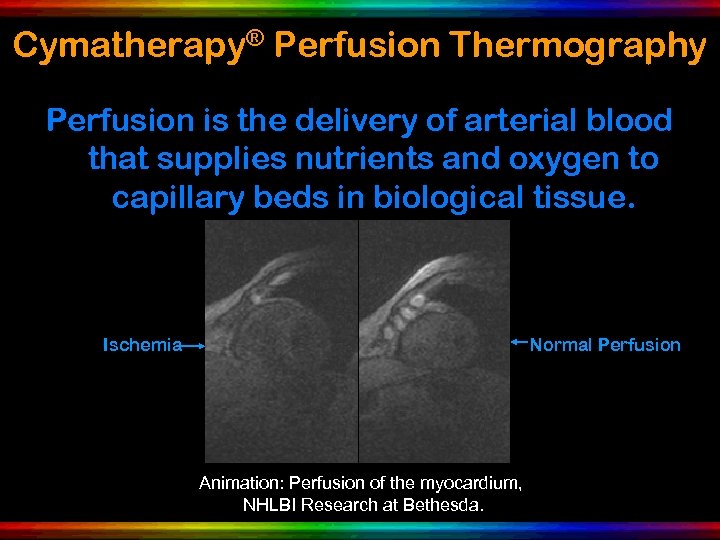 Cymatherapy® Perfusion Thermography

Perfusion is the delivery of arterial blood that supplies nutrients and oxygen to capillary beds in biological tissue.

Ischemia

Normal Perfusion

Animation: Perfusion of the myocardium, NHLBI Research at Bethesda.